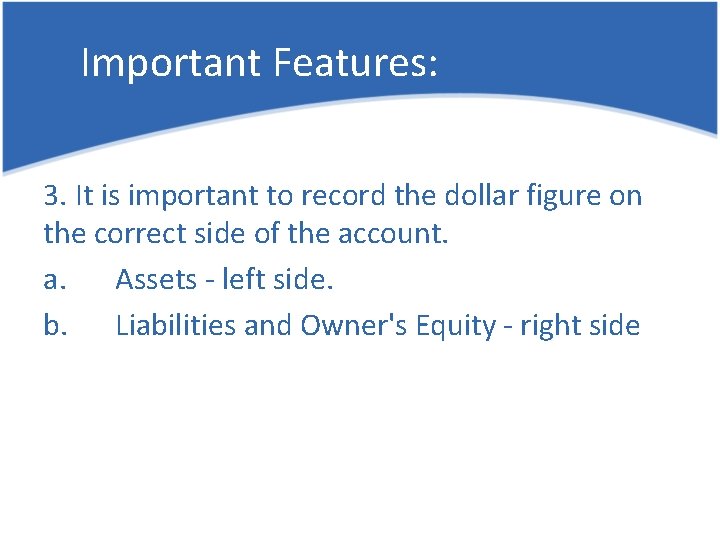 Important Features:

3. It is important to record the dollar figure on the correct side of the account.

a. Assets - left side.

b. Liabilities and Owner's Equity - right side